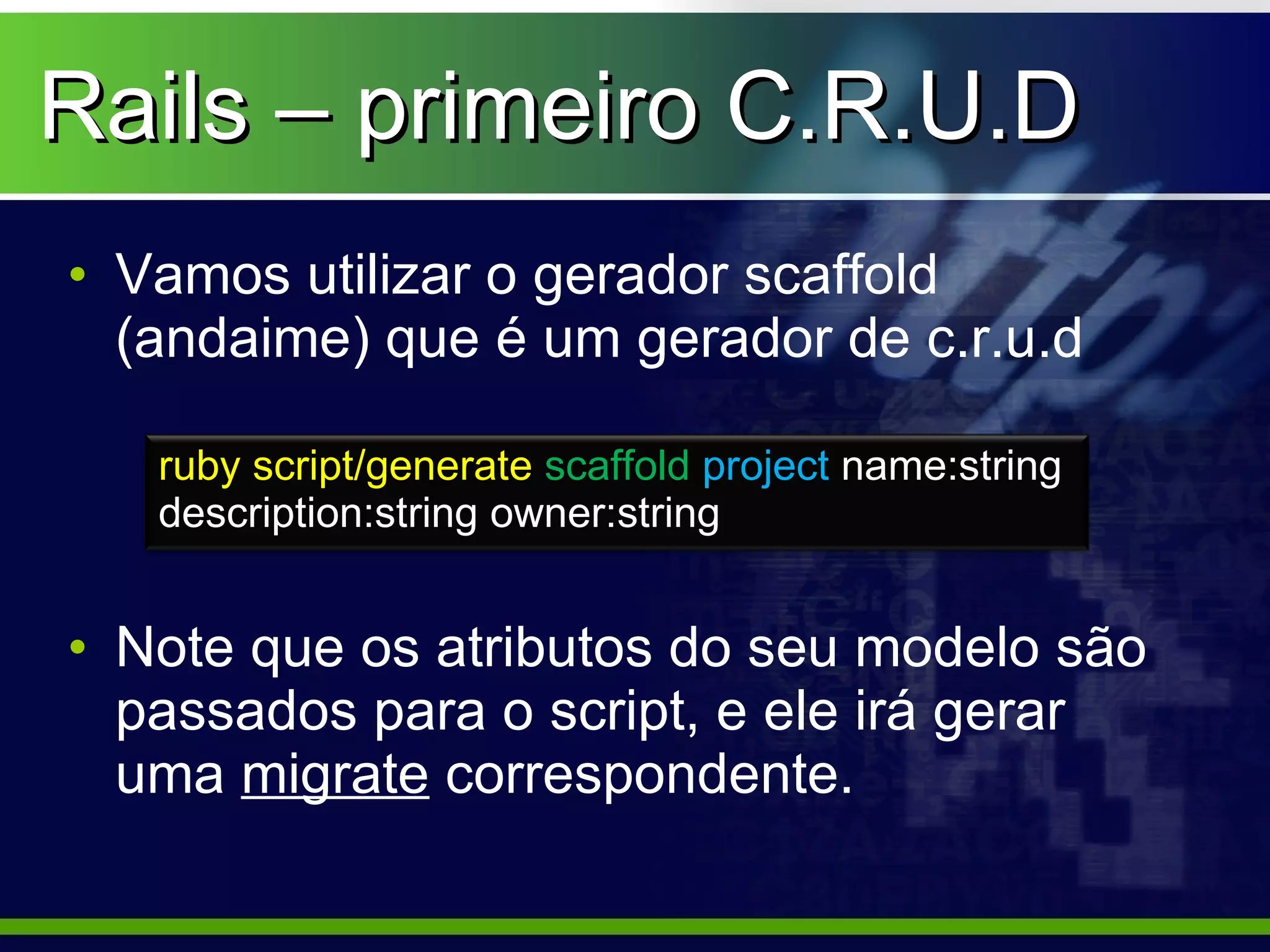 Rails – primeiro C.R.U.D

• Vamos utilizar o gerador scaffold (andaime) que é um gerador de c.r.u.d

ruby script/generate scaffold project name:string description:string owner:string

• Note que os atributos do seu modelo são passados para o script, e ele irá gerar uma migrate correspondente.